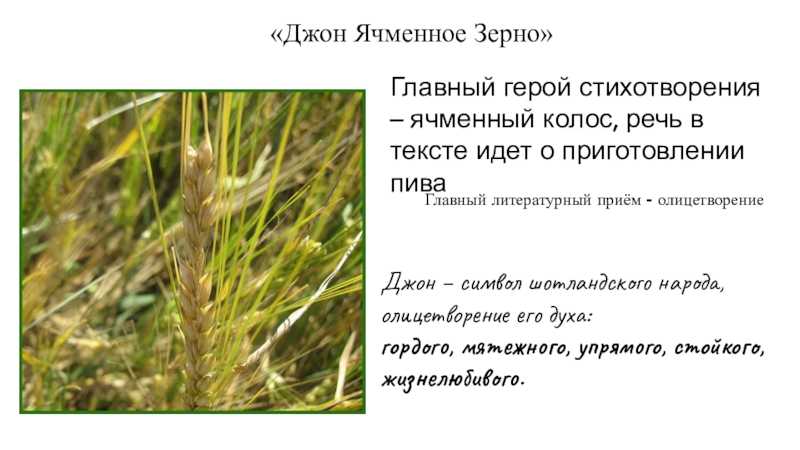 «Джон Ячменное Зерно»

Главный герой стихотворения – ячменный колос, речь в тексте идет о приготовлении пива

Главный литературный приём - олицетворение

Джон – символ шотландского народа, олицетворение его духа:
гордого, мятежного, упрямого, стойкого, жизнелюбивого.